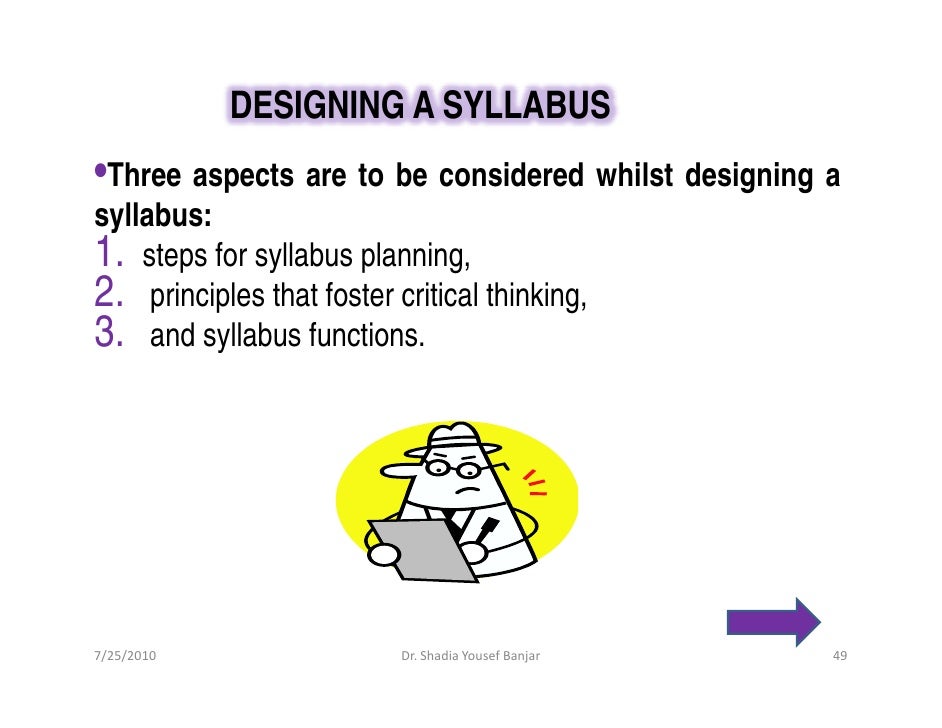 DESIGNING A SYLLABUS

•Three aspects are to be considered whilst designing a syllabus:
1. steps for syllabus planning,
2. principles that foster critical thinking,
3. and syllabus functions.

7/25/2010
Dr. Shadia Yousef Banjar
49